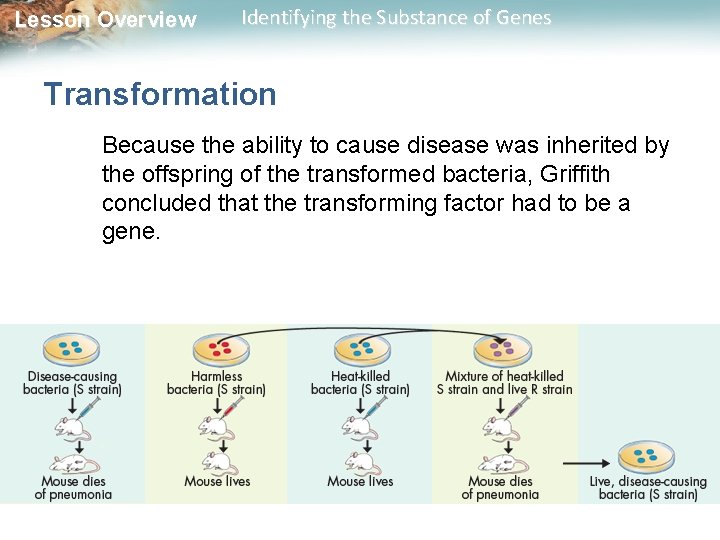 Lesson Overview
Identifying the Substance of Genes

Transformation

Because the ability to cause disease was inherited by the offspring of the transformed bacteria, Griffith concluded that the transforming factor had to be a gene.

Disease-causing bacteria (S strain)
Mouse dies of pneumonia

Harmless bacteria (S strain)
Mouse lives

Heat-killed bacteria (S strain)
Mouse lives

Mixture of heat-killed S strain and live R strain
Mouse dies of pneumonia

Live, disease-causing bacteria (S strain)